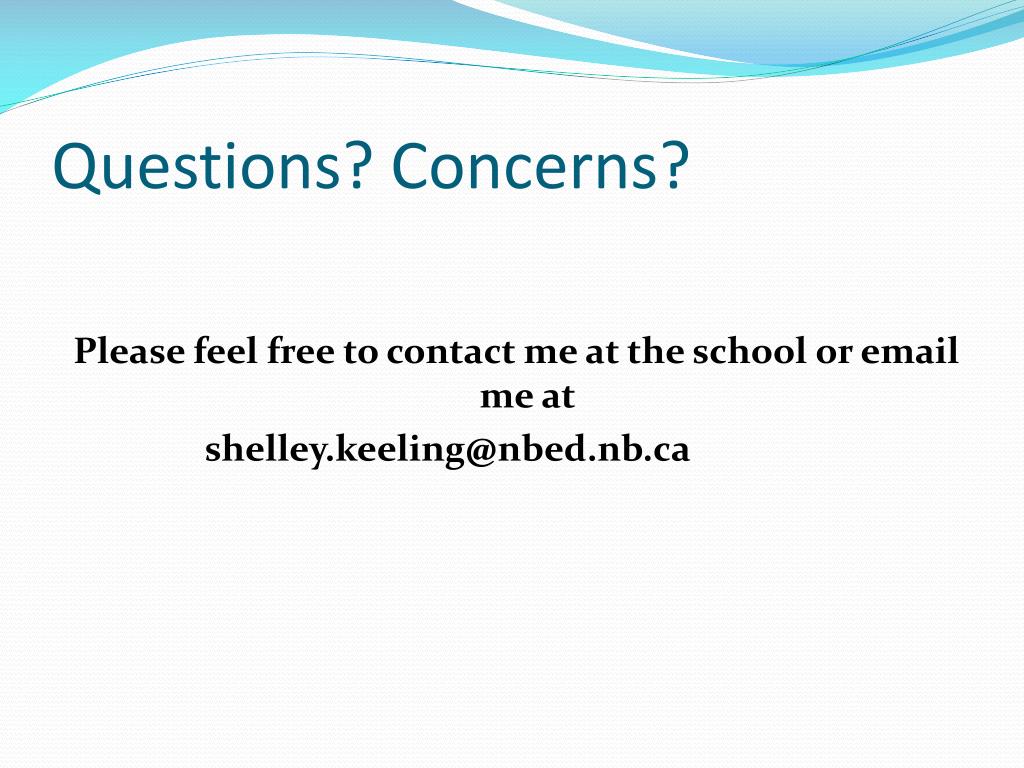 Questions? Concerns?

Please feel free to contact me at the school or email me at

shelley.keeling@nbed.nb.ca